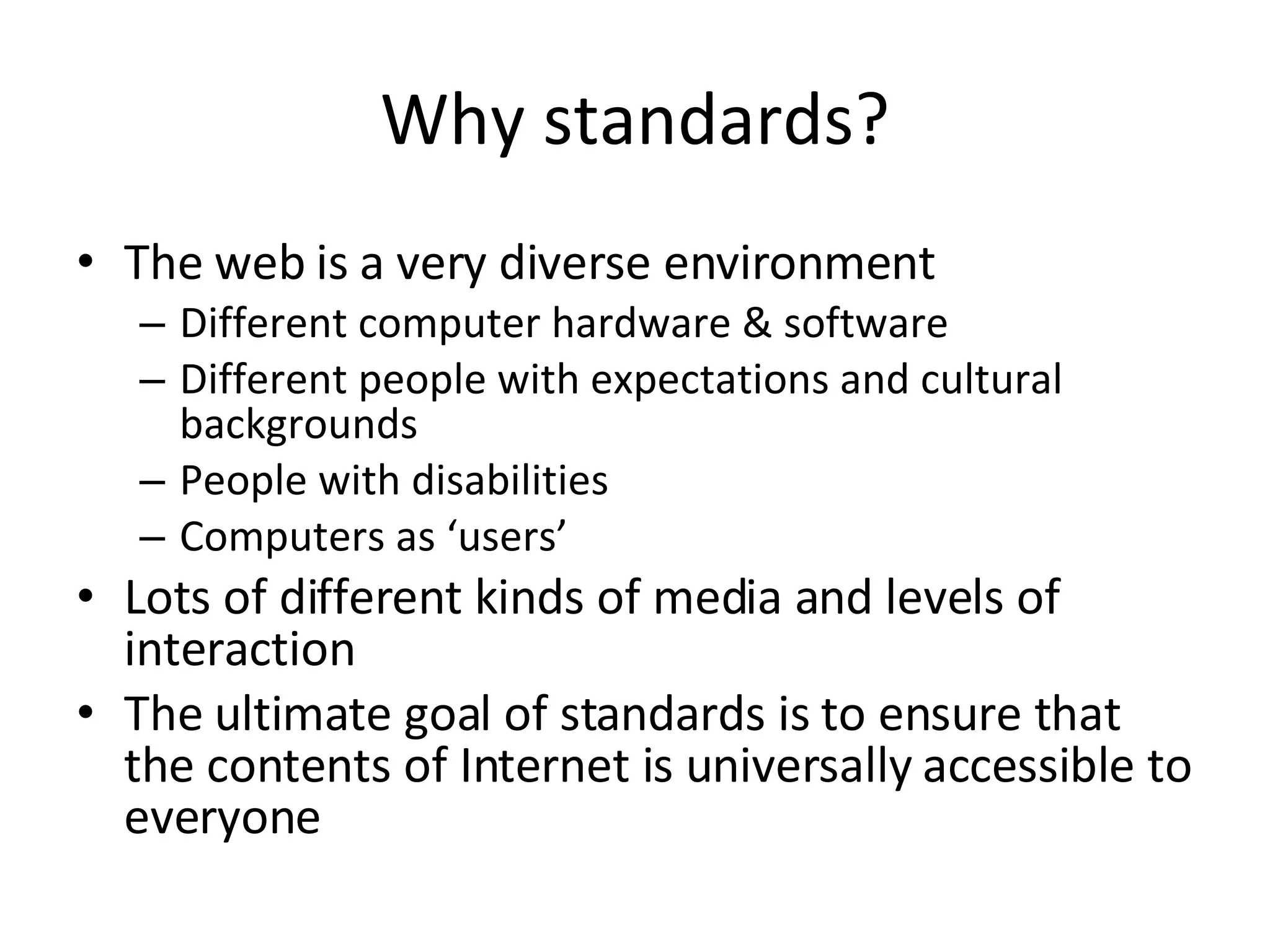 Why standards?

• The web is a very diverse environment
  – Different computer hardware & software
  – Different people with expectations and cultural backgrounds
  – People with disabilities
  – Computers as ‘users’
• Lots of different kinds of media and levels of interaction
• The ultimate goal of standards is to ensure that the contents of Internet is universally accessible to everyone